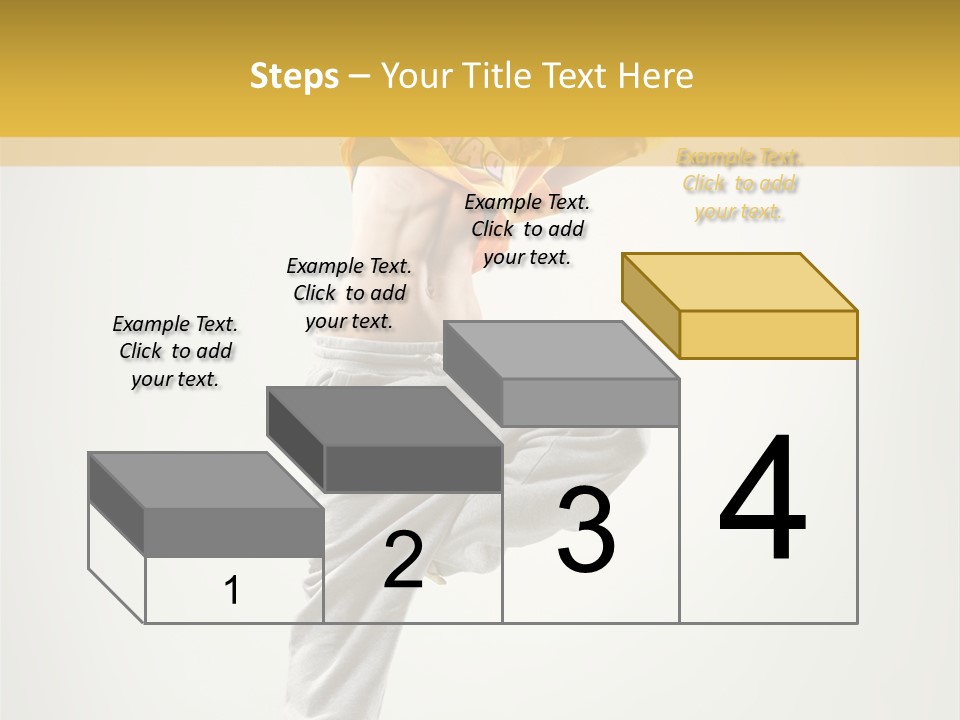 Steps – Your Title Text Here

Example Text. Click to add your text.

Example Text. Click to add your text.

Example Text. Click to add your text.

Example Text. Click to add your text.

1

2

3

4